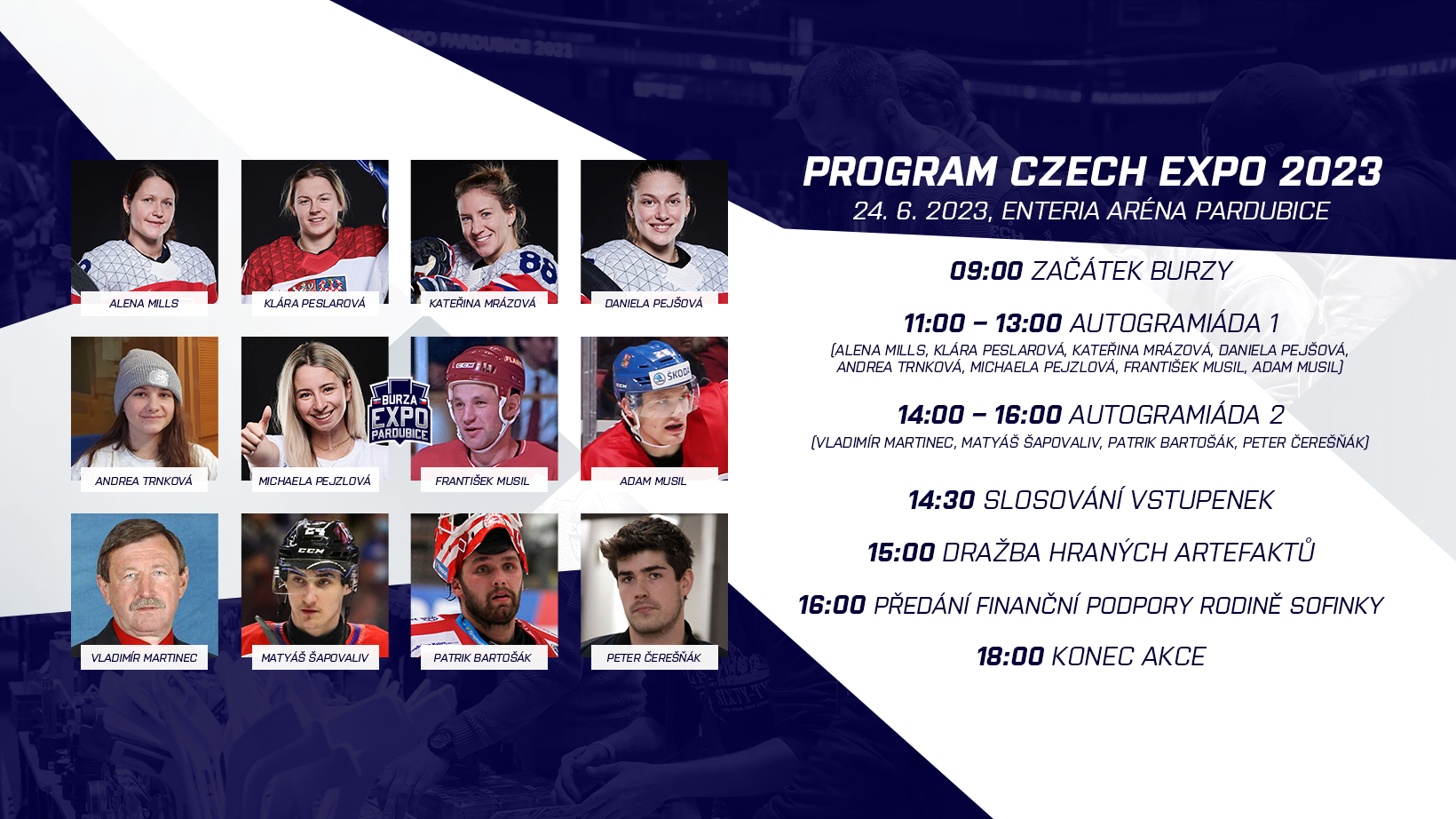 ALENA MILLS

KLÁRA PESLAROVÁ

KATEŘINA MRÁZOVÁ

DANIELA PEJŠOVÁ

ANDREA TRNKOVÁ

MICHAELA PEJZLOVÁ

BURZA EXPO PARDUBICE

FRANTIŠEK MUSIL

ADAM MUSIL

VLADIMÍR MARTINEC

MATYÁŠ ŠAPOVALIV

PATRIK BARTOŠÁK

PETER ČEREŠŇÁK

PROGRAM CZECH EXPO 2023

24. 6. 2023, ENTERIA ARÉNA PARDUBICE

09:00 ZAČÁTEK BURZY

11:00 – 13:00 AUTOGRAMIÁDA 1

(ALENA MILLS, KLÁRA PESLAROVÁ, KATEŘINA MRÁZOVÁ, DANIELA PEJŠOVÁ, ANDREA TRNKOVÁ, MICHAELA PEJZLOVÁ, FRANTIŠEK MUSIL, ADAM MUSIL)

14:00 – 16:00 AUTOGRAMIÁDA 2

(VLADIMÍR MARTINEC, MATYÁŠ ŠAPOVALIV, PATRIK BARTOŠÁK, PETER ČEREŠŇÁK)

14:30 SLOSOVÁNÍ VSTUPENEK

15:00 DRAŽBA HRANÝCH ARTEFAKTŮ

16:00 PŘEDÁNÍ FINANČNÍ PODPORY RODINĚ SOFINKY

18:00 KONEC AKCE